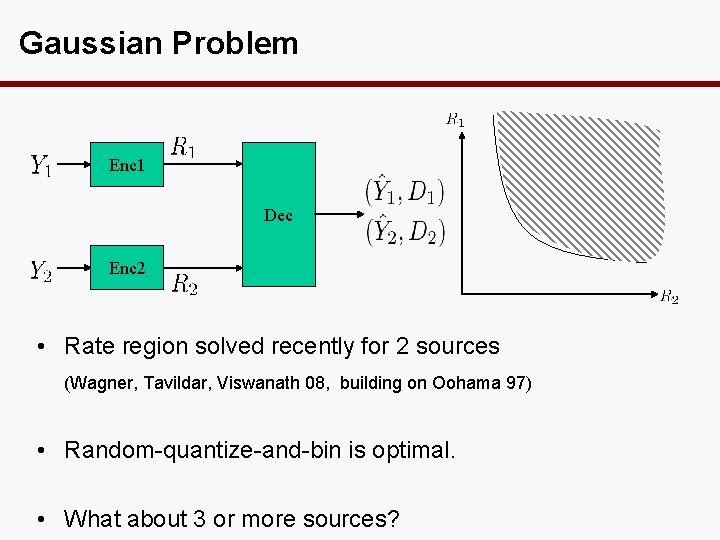 Gaussian Problem

$Y_1$ Enc1 $R_1$

$Y_2$ Enc2 $R_2$

Dec

$(\hat{Y}_1, D_1)$
$(\hat{Y}_2, D_2)$

$R_1$

$R_2$

• Rate region solved recently for 2 sources
(Wagner, Tavildar, Viswanath 08, building on Oohama 97)

• Random-quantize-and-bin is optimal.

• What about 3 or more sources?